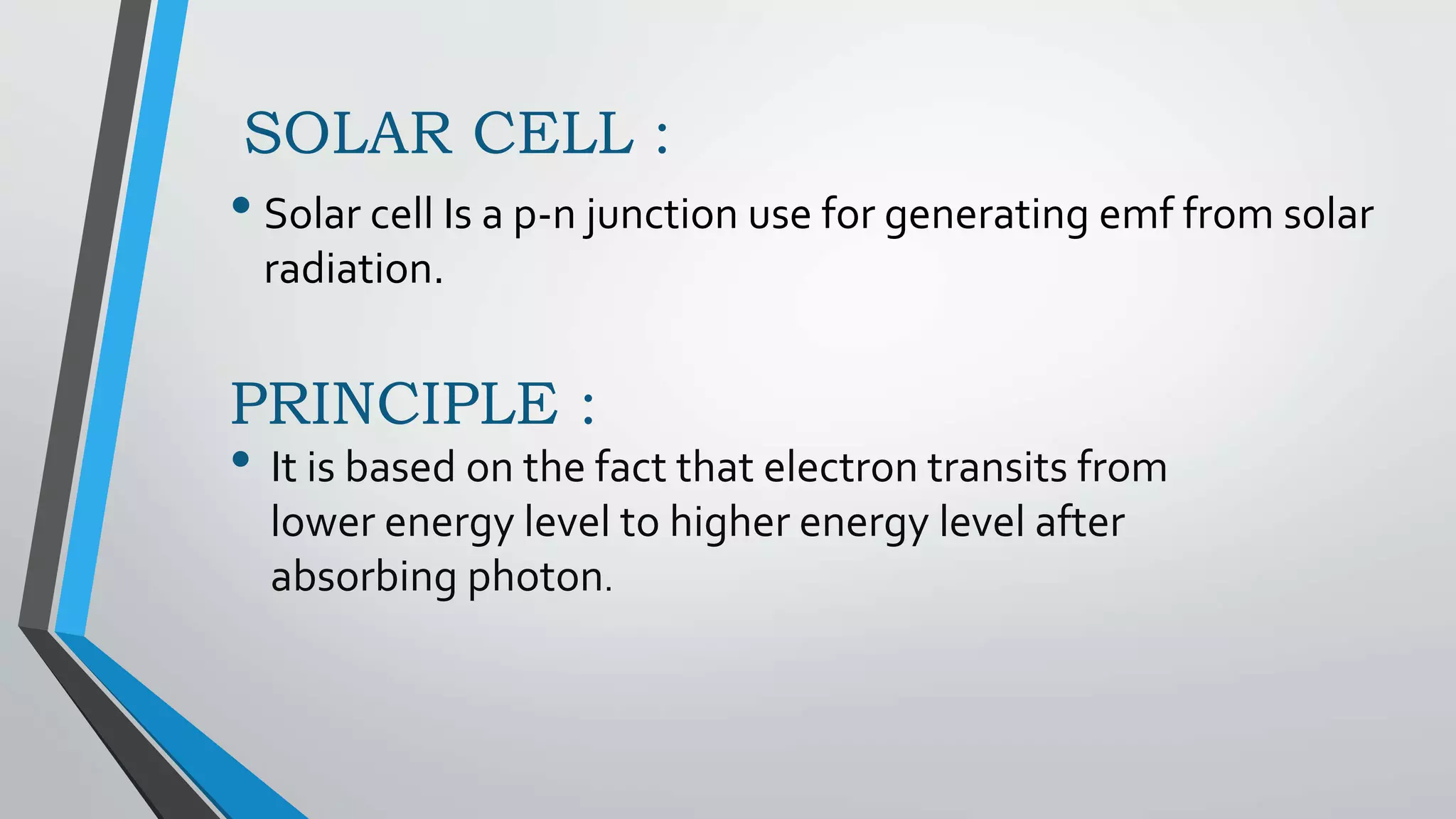 SOLAR CELL :

• Solar cell Is a p-n junction use for generating emf from solar radiation.

PRINCIPLE :

• It is based on the fact that electron transits from lower energy level to higher energy level after absorbing photon.